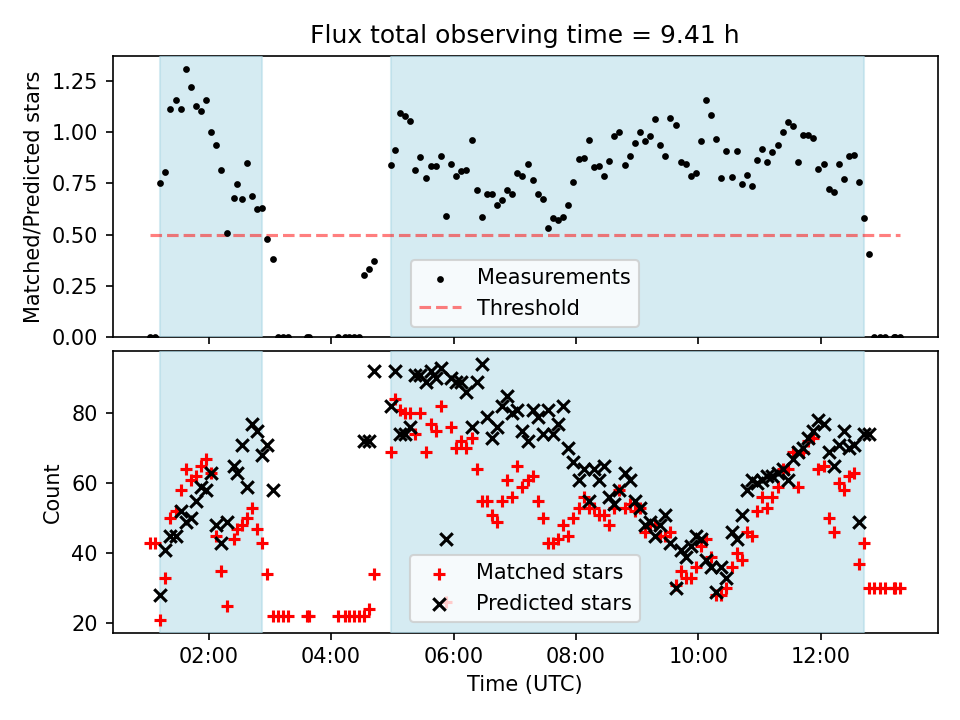 Flux total observing time = 9.41 h

Matched/Predicted stars

1.25
1.00
0.75
0.50
0.25
0.00

Measurements
Threshold

Count

80
60
40
20

Matched stars
Predicted stars

02:00
04:00
06:00
08:00
10:00
12:00

Time (UTC)